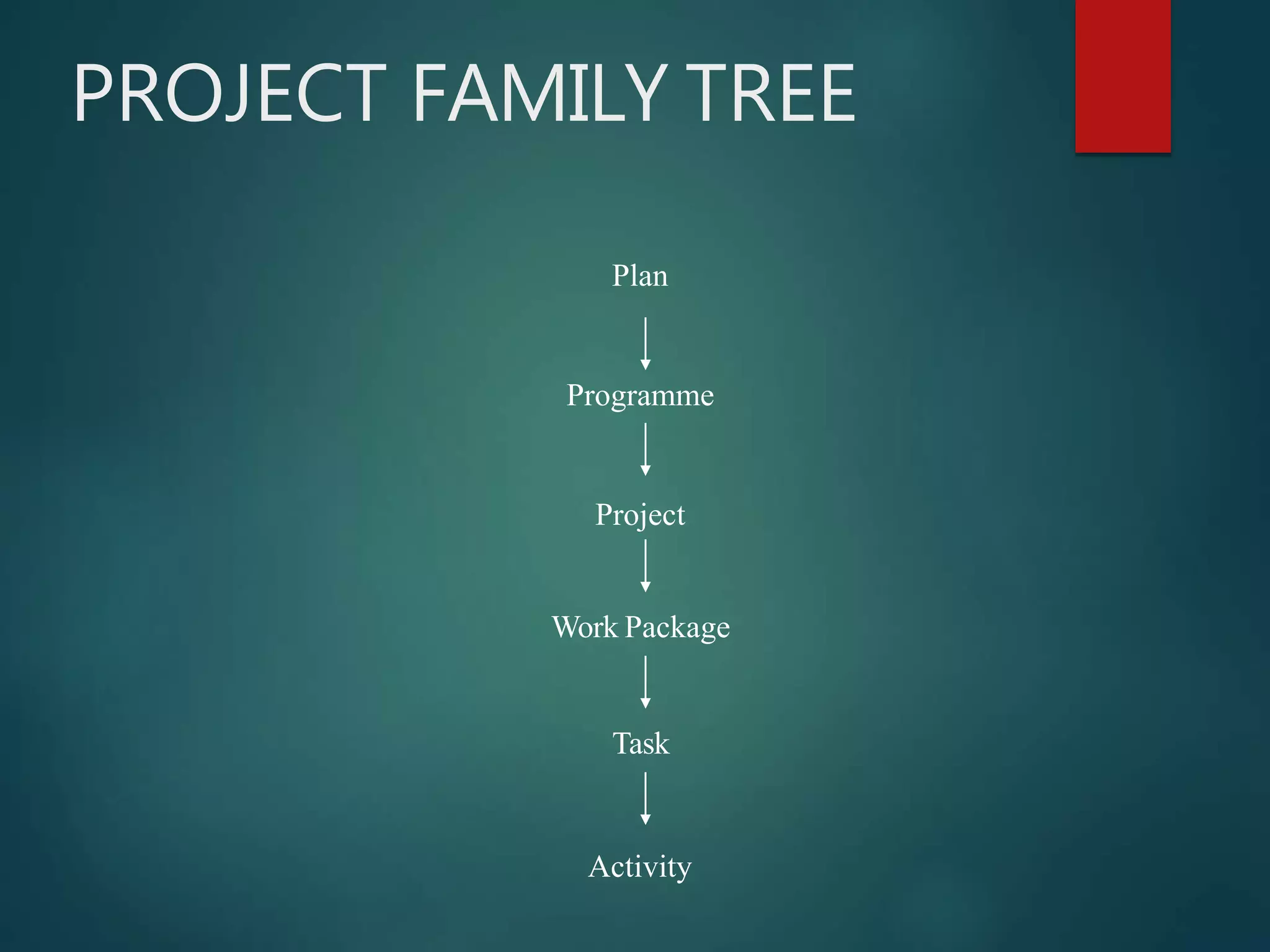 PROJECT FAMILY TREE

Plan

Programme

Project

Work Package

Task

Activity